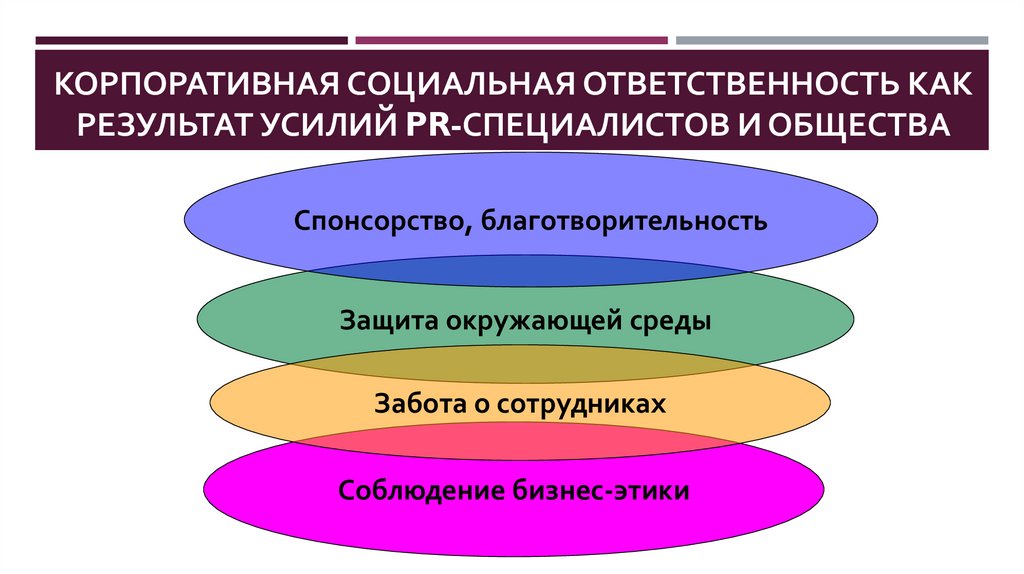 КОРПОРАТИВНАЯ СОЦИАЛЬНАЯ ОТВЕТСТВЕННОСТЬ КАК РЕЗУЛЬТАТ УСИЛИЙ PR-СПЕЦИАЛИСТОВ И ОБЩЕСТВА

Спонсорство, благотворительность

Защита окружающей среды

Забота о сотрудниках

Соблюдение бизнес-этики